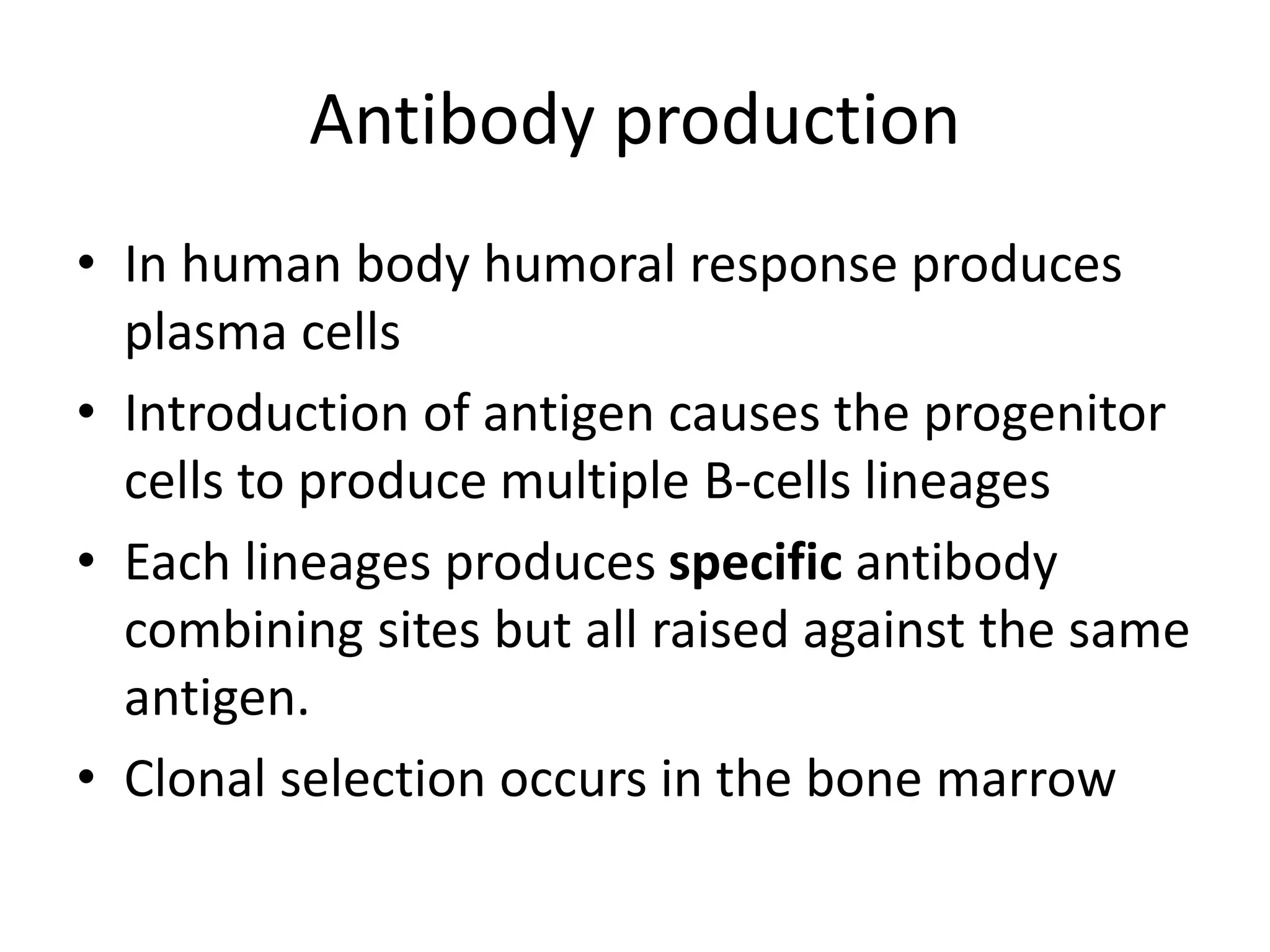 Antibody production

• In human body humoral response produces plasma cells
• Introduction of antigen causes the progenitor cells to produce multiple B-cells lineages
• Each lineages produces **specific** antibody combining sites but all raised against the same antigen.
• Clonal selection occurs in the bone marrow